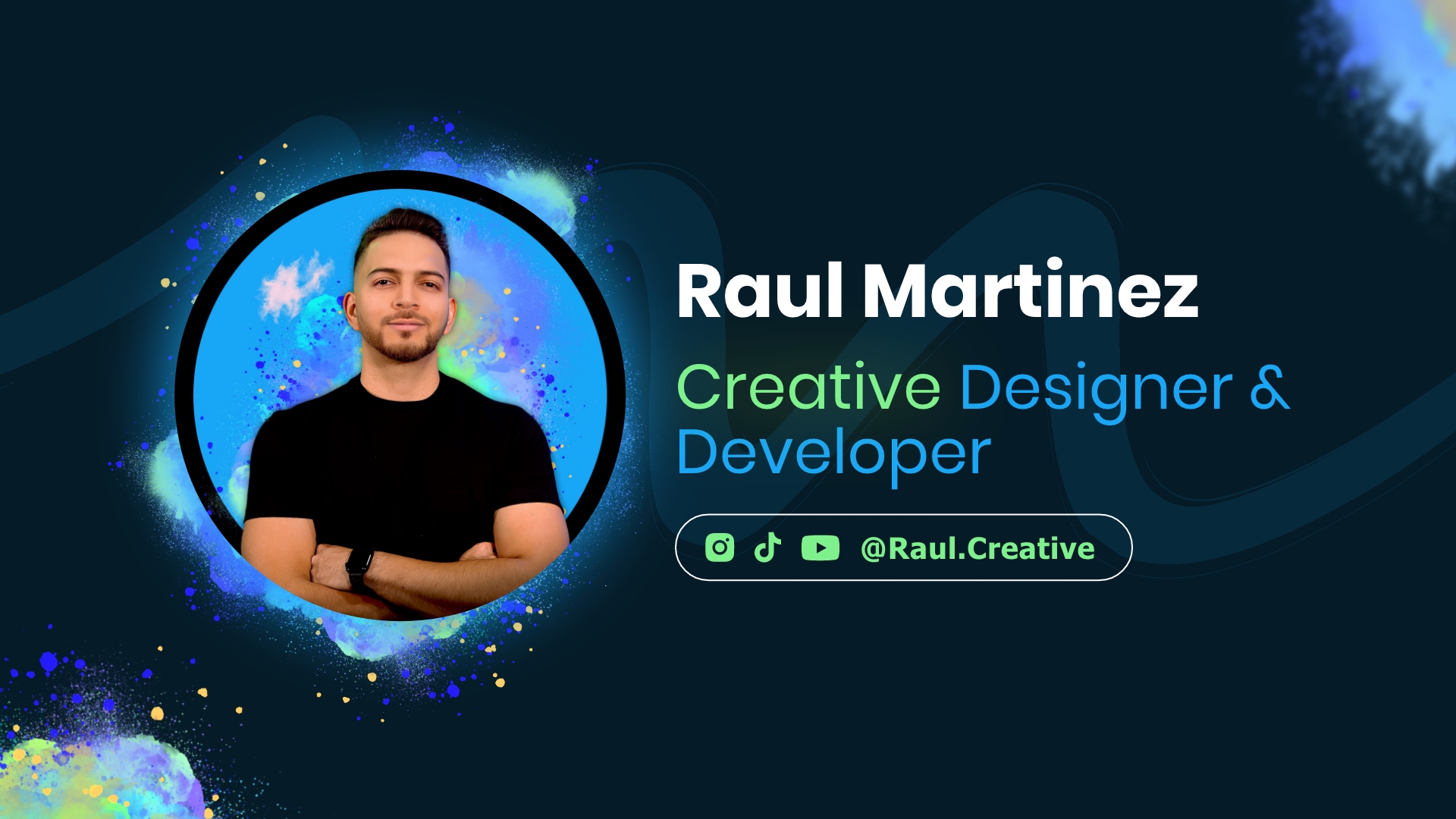 Raul Martinez

Creative Designer & Developer

@Raul.Creative